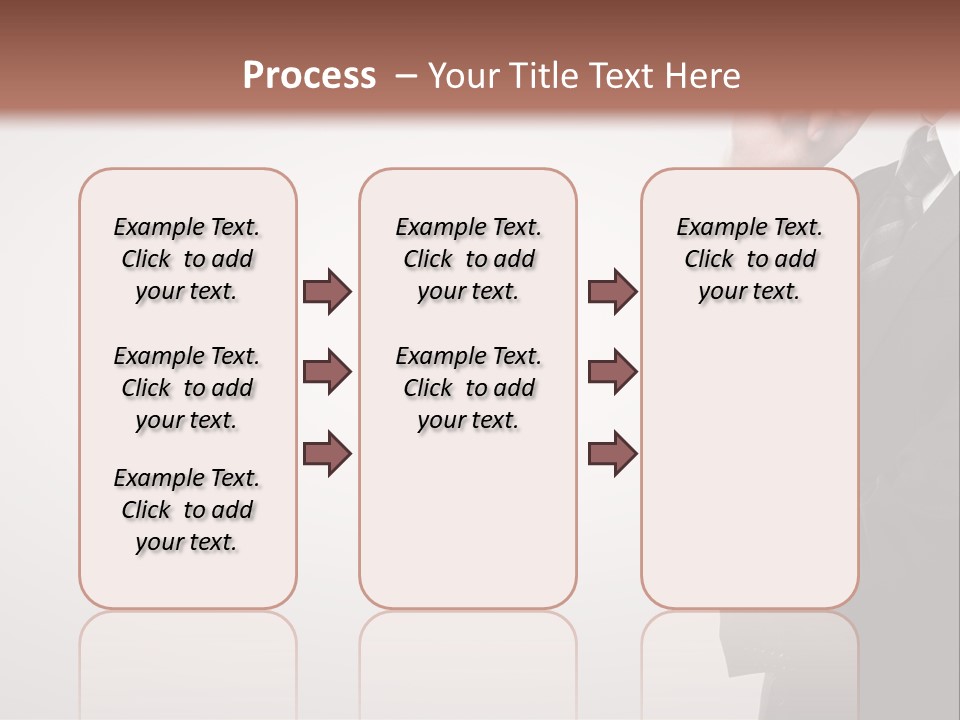 Process – Your Title Text Here

Example Text. Click to add your text.

Example Text. Click to add your text.

Example Text. Click to add your text.

Example Text. Click to add your text.

Example Text. Click to add your text.

Example Text. Click to add your text.